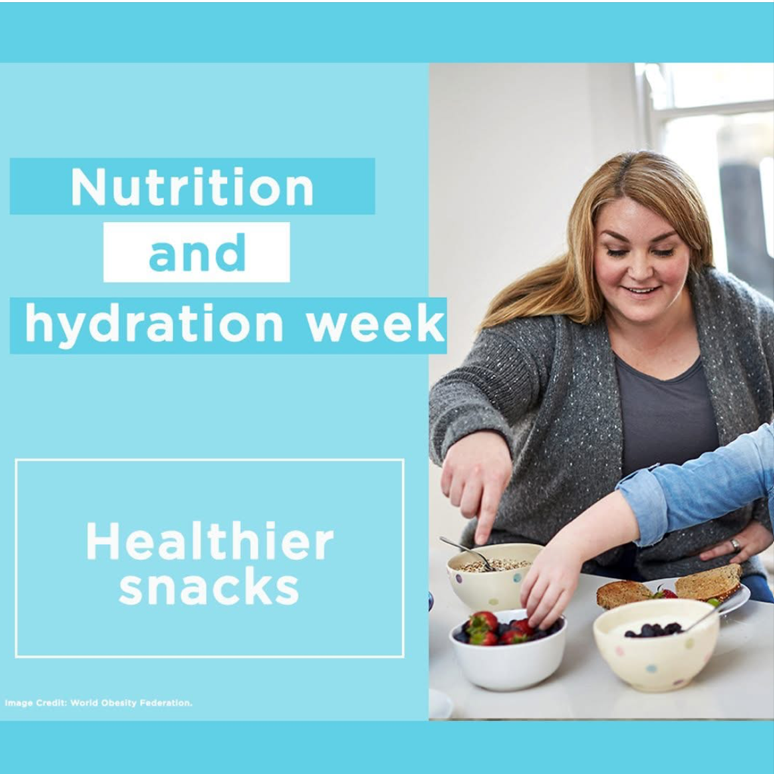 Nutrition
and
hydration week

Healthier snacks

Image Credit: World Obesity Federation.